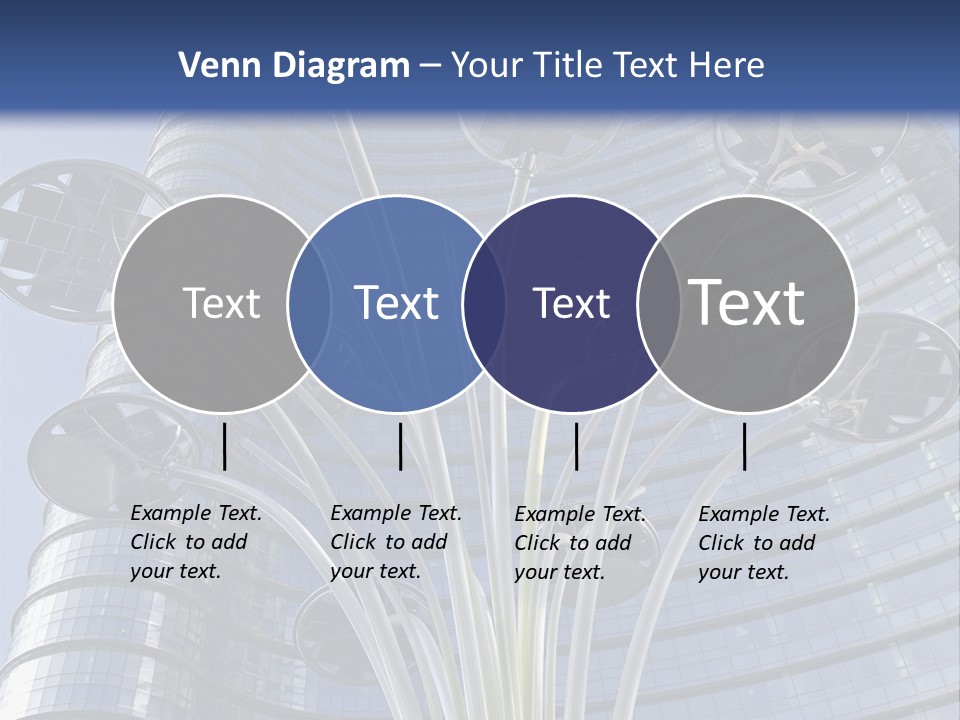 Venn Diagram – Your Title Text Here

Text

Text

Text

Text

Example Text. Click to add your text.

Example Text. Click to add your text.

Example Text. Click to add your text.

Example Text. Click to add your text.